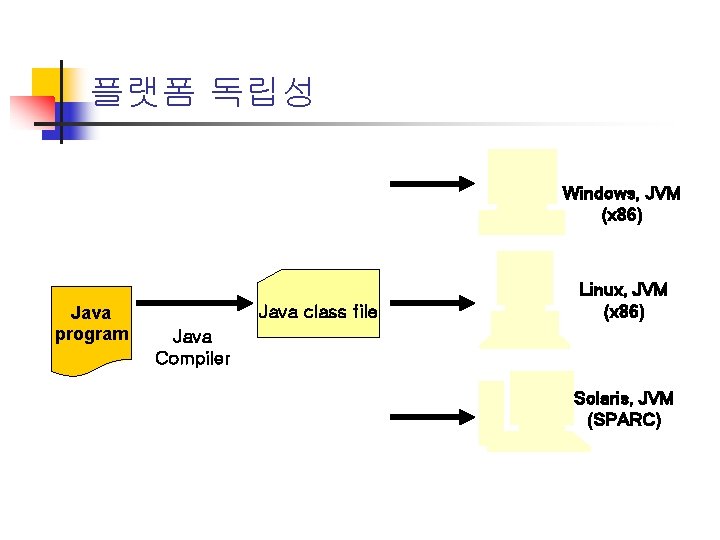 플랫폼 독립성

Java program

Java Compiler

Java class file

Windows, JVM (x86)

Linux, JVM (x86)

Solaris, JVM (SPARC)